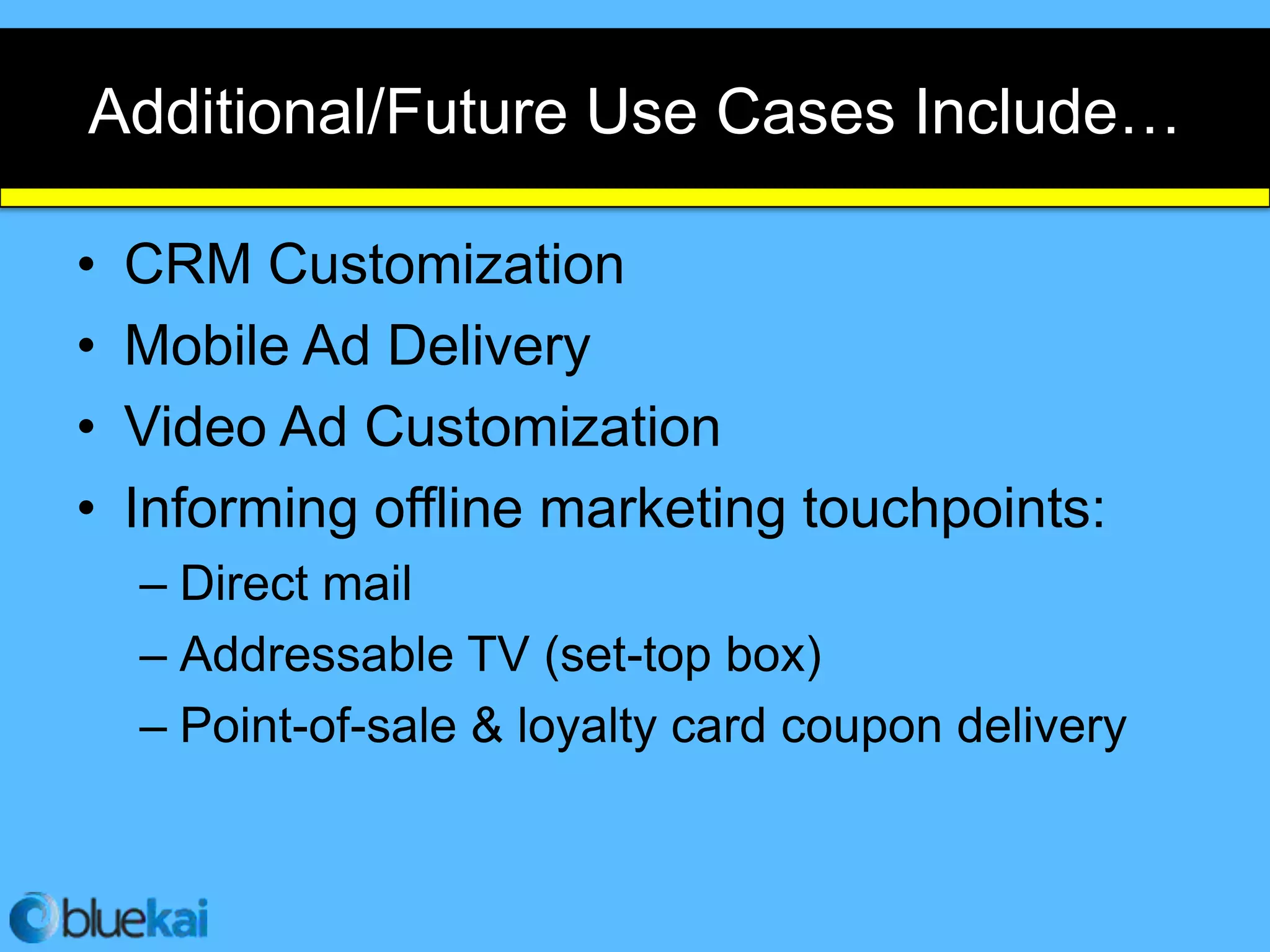 Additional/Future Use Cases Include…

• CRM Customization
• Mobile Ad Delivery
• Video Ad Customization
• Informing offline marketing touchpoints:
– Direct mail
– Addressable TV (set-top box)
– Point-of-sale & loyalty card coupon delivery

bluekai